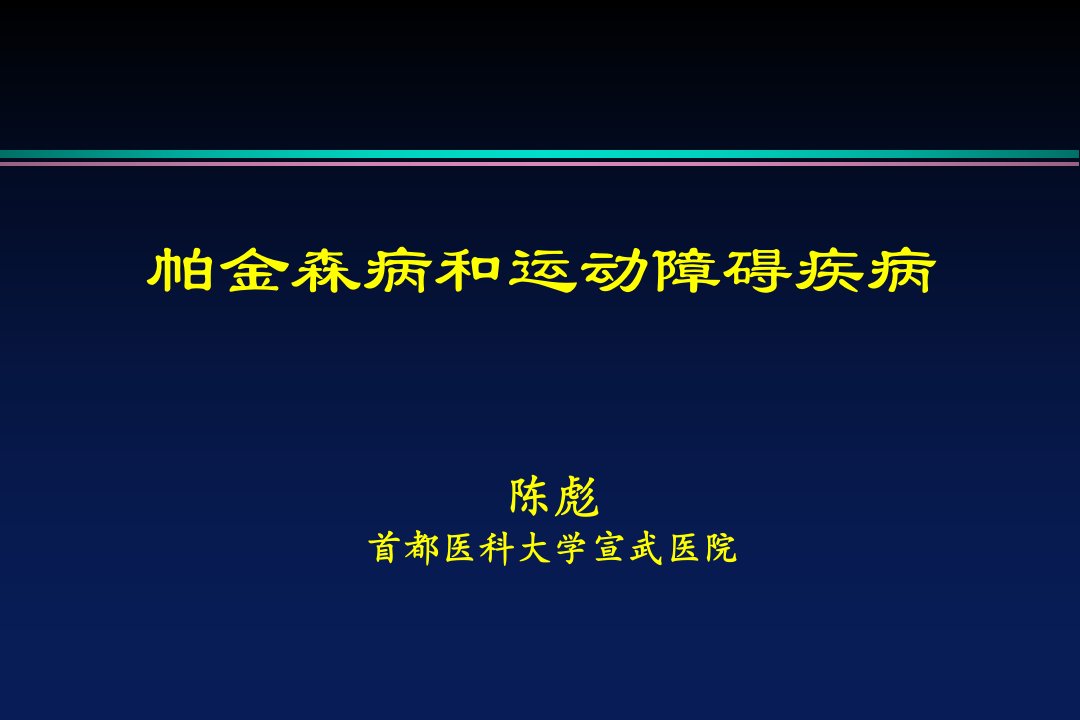 帕金森病和运动障碍疾病

陈彪
首都医科大学宣武医院